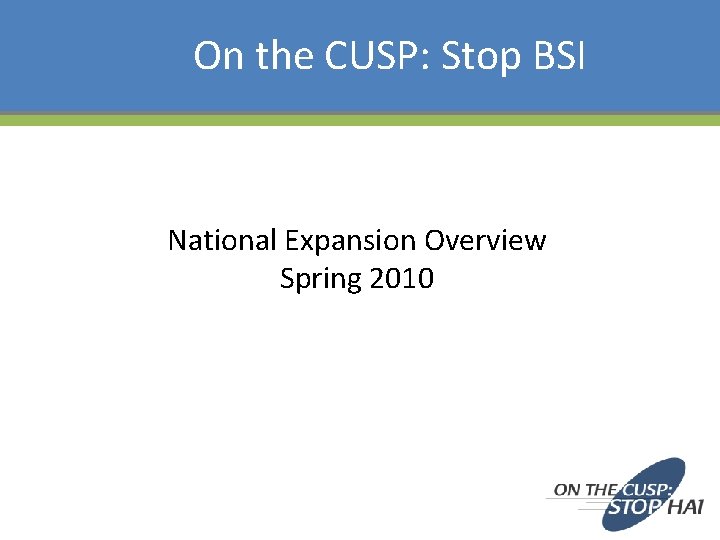 On the CUSP: Stop BSI

National Expansion Overview
Spring 2010

ON THE CUSP:
STOP HAI